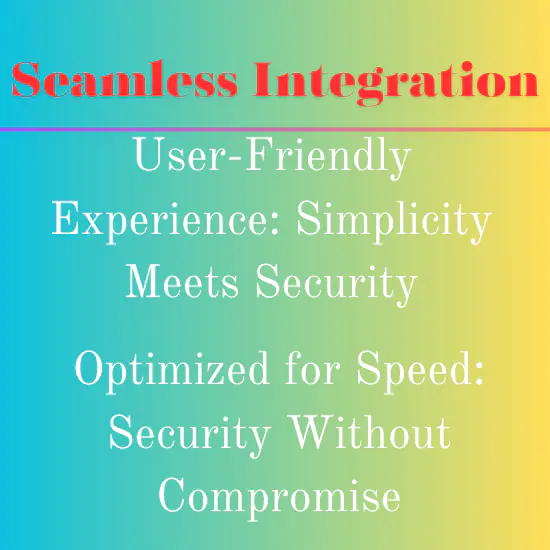 Seamless Integration

User-Friendly Experience: Simplicity Meets Security

Optimized for Speed: Security Without Compromise